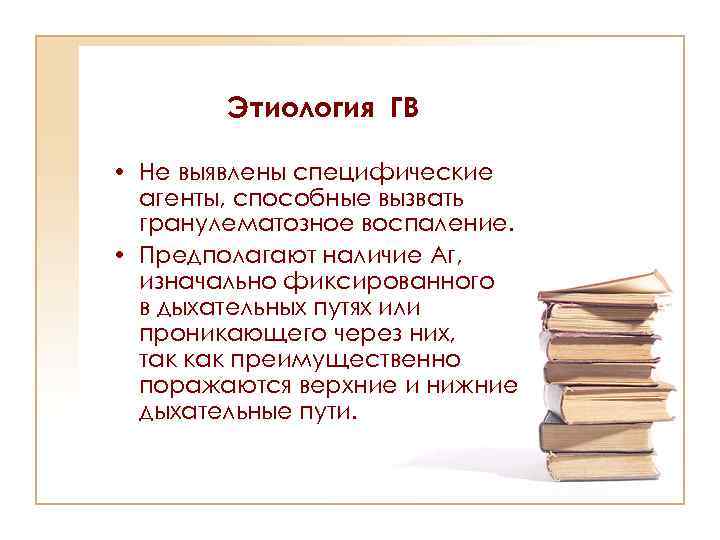 Этиология ГВ

• Не выявлены специфические агенты, способные вызвать гранулематозное воспаление.

• Предполагают наличие Аг, изначально фиксированного в дыхательных путях или проникающего через них, так как преимущественно поражаются верхние и нижние дыхательные пути.